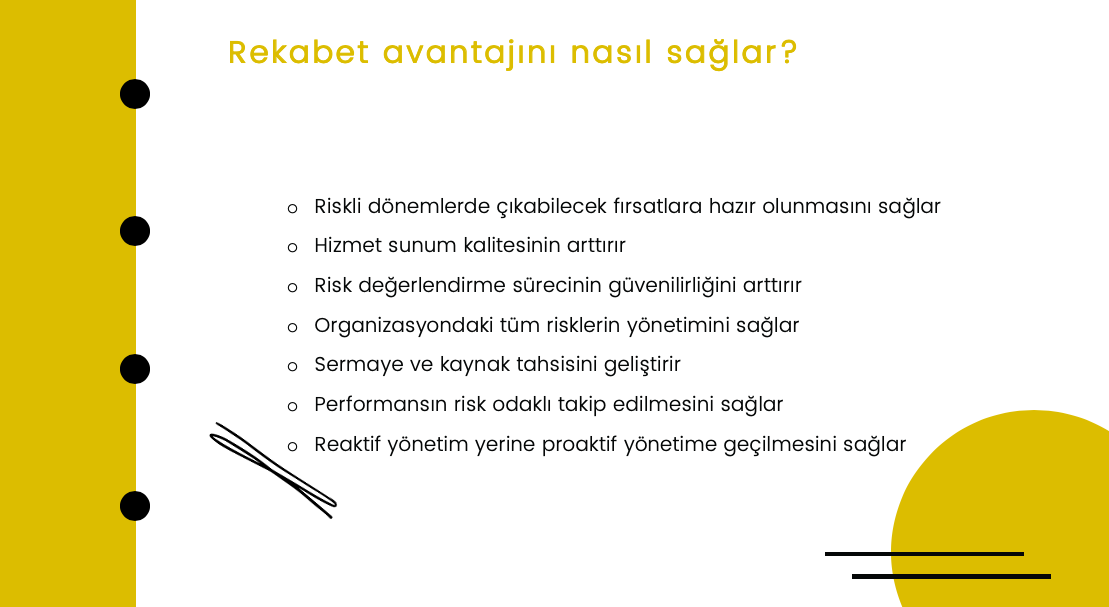 Rekabet avantajını nasıl sağlar?

o Riskli dönemlerde çıkabilecek fırsatlara hazır olunmasını sağlar
o Hizmet sunum kalitesinin arttırır
o Risk değerlendirme sürecinin güvenilirliğini arttırır
o Organizasyondaki tüm risklerin yönetimini sağlar
o Sermaye ve kaynak tahsisini geliştirir
o Performansın risk odaklı takip edilmesini sağlar
o Reaktif yönetim yerine proaktif yönetime geçilmesini sağlar